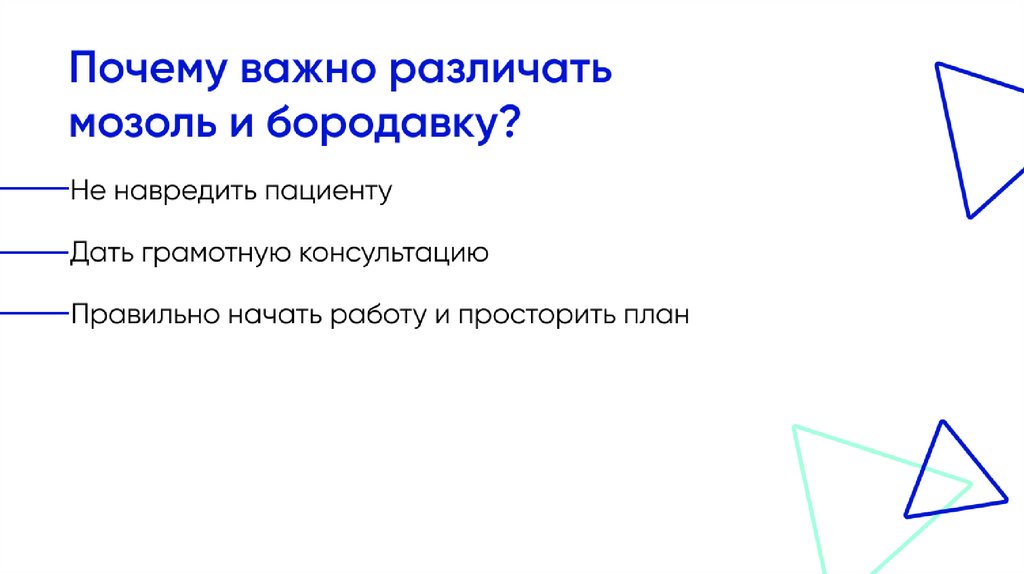 Почему важно различать мозоль и бородавку?

Не навредить пациенту

Дать грамотную консультацию

Правильно начать работу и просторить план